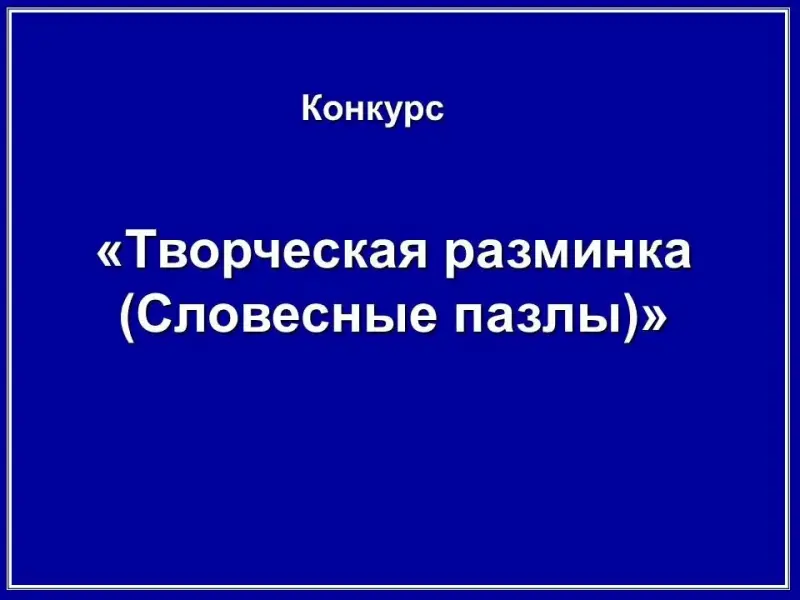 Конкурс

«Творческая разминка (Словесные пазлы)»